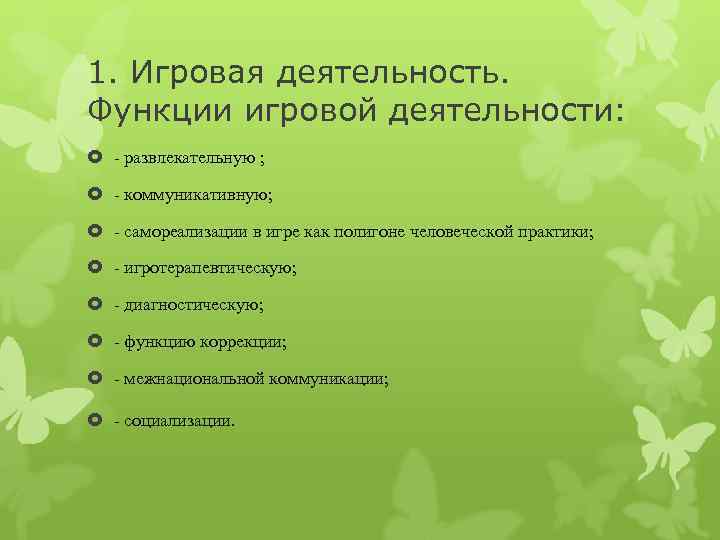 1. Игровая деятельность. Функции игровой деятельности:

- развлекательную ;
- коммуникативную;
- самореализации в игре как полигоне человеческой практики;
- игротерапевтическую;
- диагностическую;
- функцию коррекции;
- межнациональной коммуникации;
- социализации.